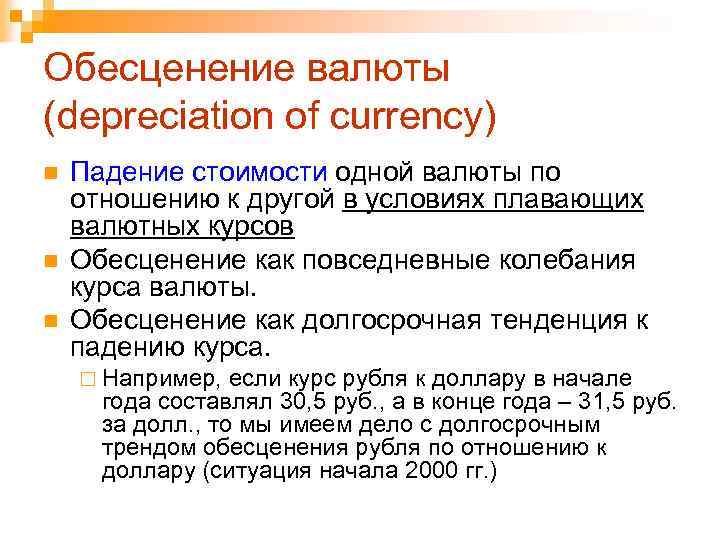 Обесценение валюты (depreciation of currency)

Падение стоимости одной валюты по отношению к другой в условиях плавающих валютных курсов

Обесценение как повседневные колебания курса валюты.

Обесценение как долгосрочная тенденция к падению курса.

Например, если курс рубля к доллару в начале года составлял 30,5 руб., а в конце года – 31,5 руб. за долл., то мы имеем дело с долгосрочным трендом обесценения рубля по отношению к доллару (ситуация начала 2000 гг.)